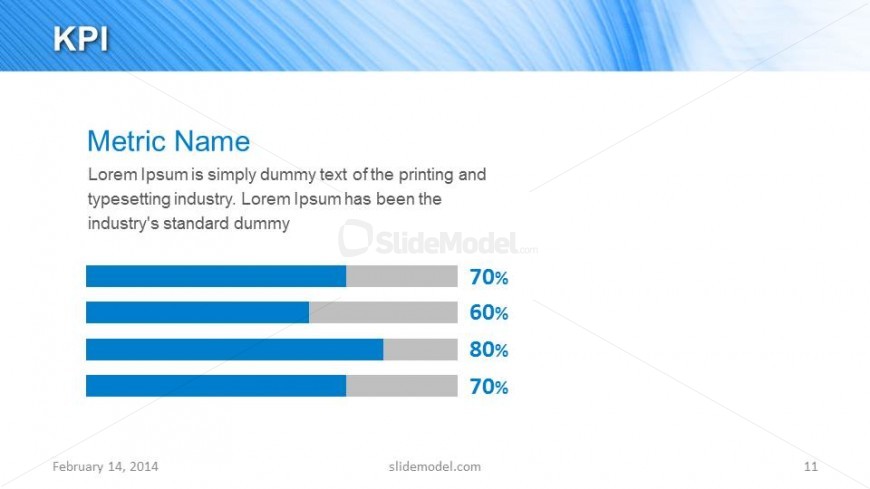 KPI

Metric Name

Lorem Ipsum is simply dummy text of the printing and typesetting industry. Lorem Ipsum has been the industry's standard dummy

SlideModel.com

70%

60%

80%

70%

February 14, 2014

slidemodel.com

11